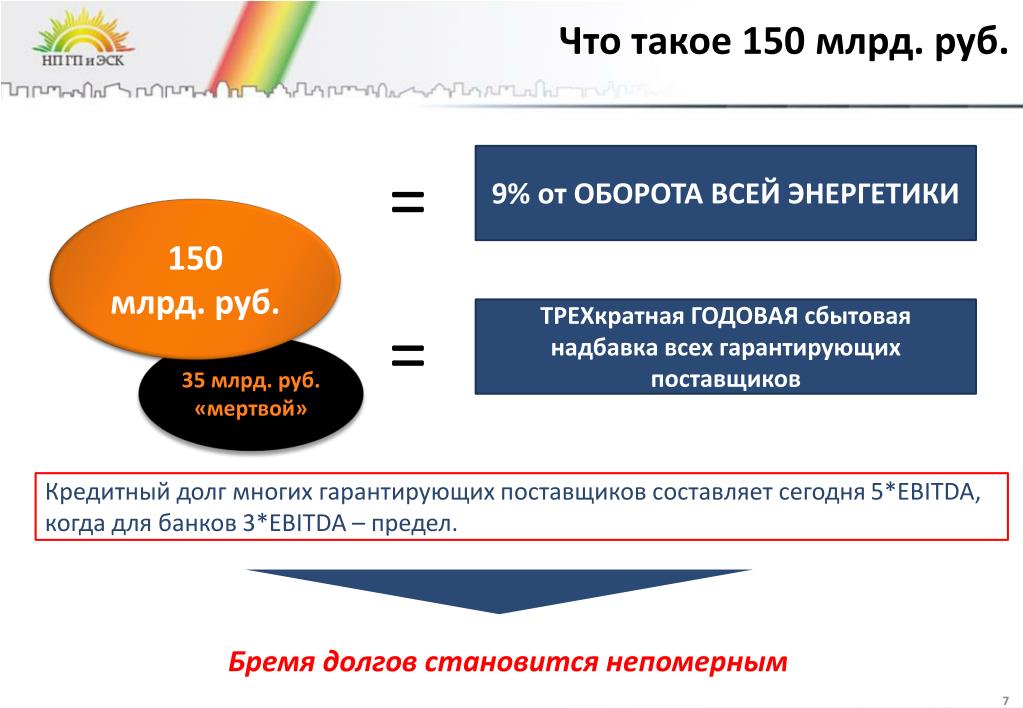 НП ГП и ЭСК

Что такое 150 млрд. руб.

150 млрд. руб.

35 млрд. руб. «мертвой»

=

9% от ОБОРОТА ВСЕЙ ЭНЕРГЕТИКИ

=

ТРЕХкратная ГОДОВАЯ сбытовая надбавка всех гарантирующих поставщиков

Кредитный долг многих гарантирующих поставщиков составляет сегодня 5*EBITDA, когда для банков 3*EBITDA – предел.

Бремя долгов становится непомерным

7